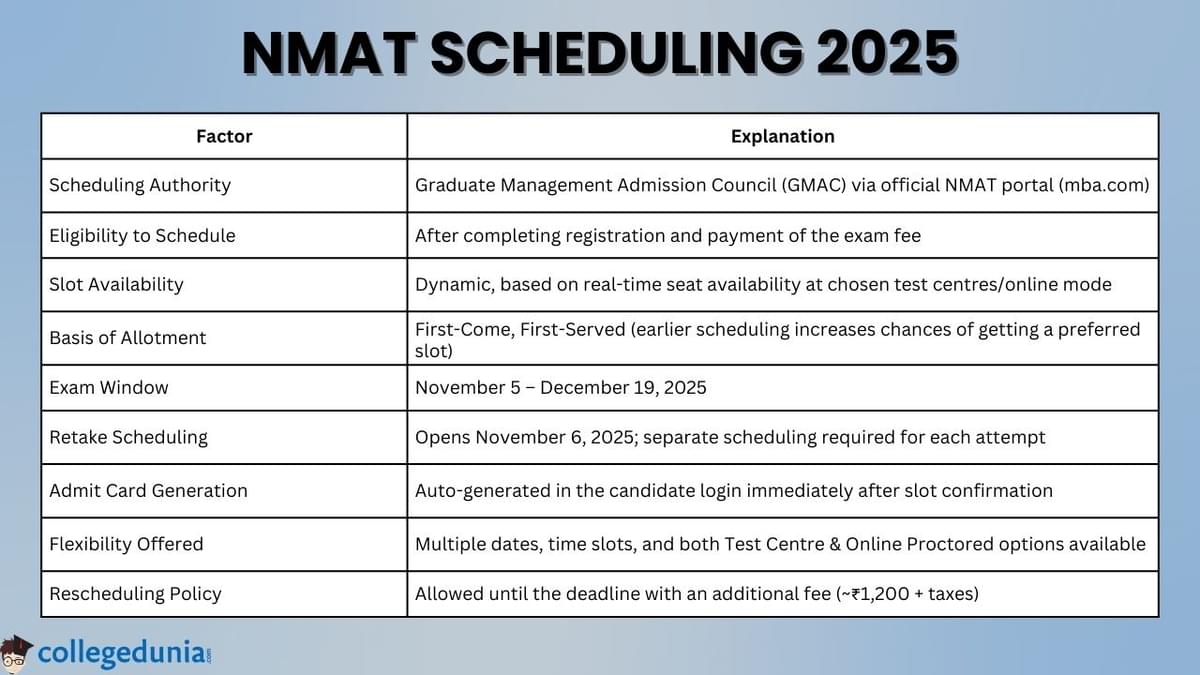 NMAT SCHEDULING 2025

| Factor | Explanation |
|---|---|
| Scheduling Authority | Graduate Management Admission Council (GMAC) via official NMAT portal (mba.com) |
| Eligibility to Schedule | After completing registration and payment of the exam fee |
| Slot Availability | Dynamic, based on real-time seat availability at chosen test centres/online mode |
| Basis of Allotment | First-Come, First-Served (earlier scheduling increases chances of getting a preferred slot) |
| Exam Window | November 5 – December 19, 2025 |
| Retake Scheduling | Opens November 6, 2025; separate scheduling required for each attempt |
| Admit Card Generation | Auto-generated in the candidate login immediately after slot confirmation |
| Flexibility Offered | Multiple dates, time slots, and both Test Centre & Online Proctored options available |
| Rescheduling Policy | Allowed until the deadline with an additional fee (~₹1,200 + taxes) |

collegedunia.com